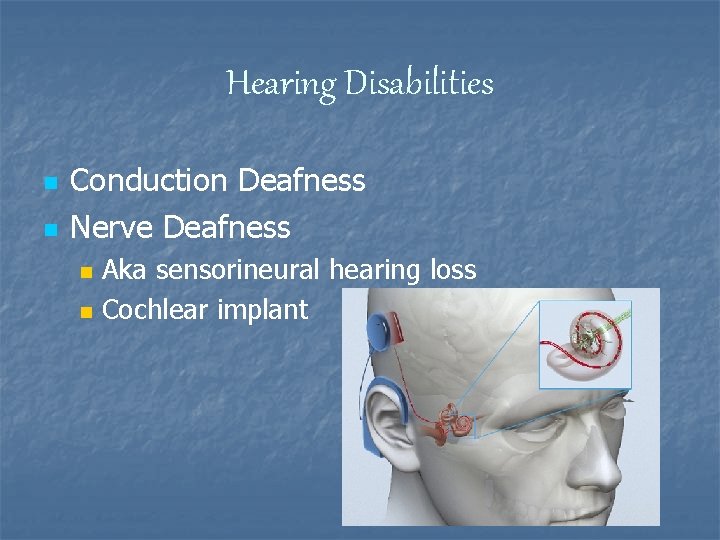 Hearing Disabilities

Conduction Deafness

Nerve Deafness

Aka sensorineural hearing loss

Cochlear implant